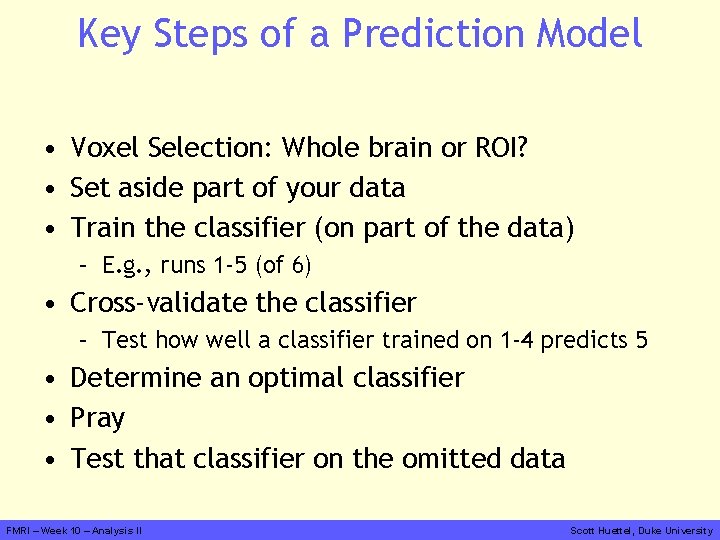 Key Steps of a Prediction Model

• Voxel Selection: Whole brain or ROI?
• Set aside part of your data
• Train the classifier (on part of the data)
– E.g., runs 1-5 (of 6)
• Cross-validate the classifier
– Test how well a classifier trained on 1-4 predicts 5
• Determine an optimal classifier
• Pray
• Test that classifier on the omitted data

FMRI – Week 10 – Analysis II

Scott Huettel, Duke University